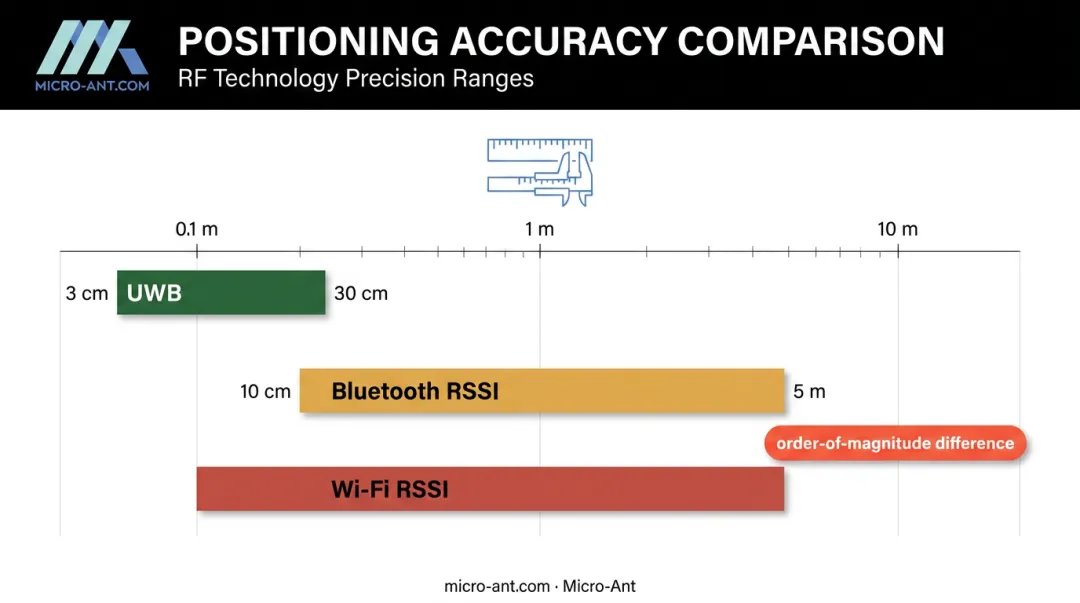 MICRO-ANT.COM

POSITIONING ACCURACY COMPARISON

RF Technology Precision Ranges

0.1 m

1 m

10 m

3 cm UWB 30 cm

10 cm Bluetooth RSSI 5 m

order-of-magnitude difference

Wi-Fi RSSI

micro-ant.com · Micro-Ant